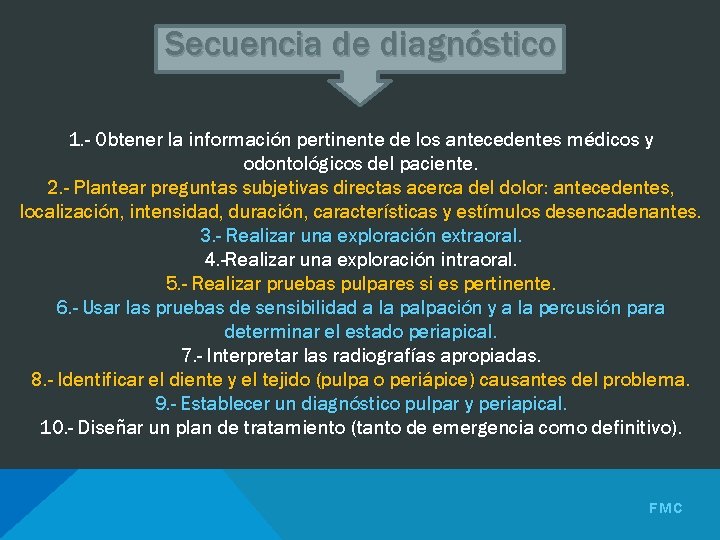 Secuencia de diagnóstico

1.- Obtener la información pertinente de los antecedentes médicos y odontológicos del paciente.

2.- Plantear preguntas subjetivas directas acerca del dolor: antecedentes, localización, intensidad, duración, características y estímulos desencadenantes.

3.- Realizar una exploración extraoral.

4.-Realizar una exploración intraoral.

5.- Realizar pruebas pulpares si es pertinente.

6.- Usar las pruebas de sensibilidad a la palpación y a la percusión para determinar el estado periapical.

7.- Interpretar las radiografías apropiadas.

8.- Identificar el diente y el tejido (pulpa o periápice) causantes del problema.

9.- Establecer un diagnóstico pulpar y periapical.

10.- Diseñar un plan de tratamiento (tanto de emergencia como definitivo).

FMC